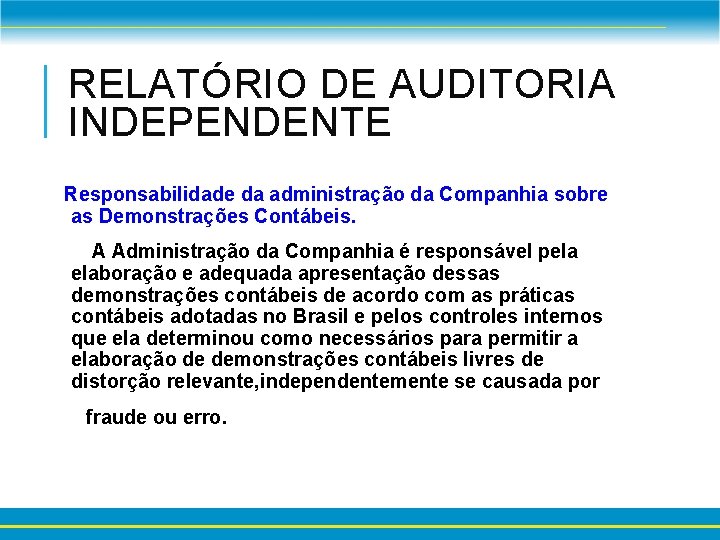 RELATÓRIO DE AUDITORIA INDEPENDENTE

Responsabilidade da administração da Companhia sobre as Demonstrações Contábeis.

A Administração da Companhia é responsável pela elaboração e adequada apresentação dessas demonstrações contábeis de acordo com as práticas contábeis adotadas no Brasil e pelos controles internos que ela determinou como necessários para permitir a elaboração de demonstrações contábeis livres de distorção relevante,independentemente se causada por

fraude ou erro.